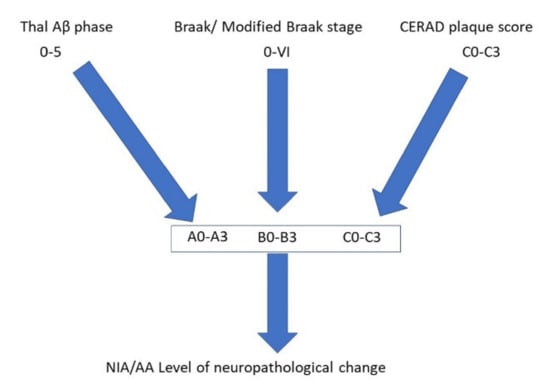 Thal Aβ phase
0-5

Braak/ Modified Braak stage
0-VI

CERAD plaque score
C0-C3

A0-A3 B0-B3 C0-C3

NIA/AA Level of neuropathological change